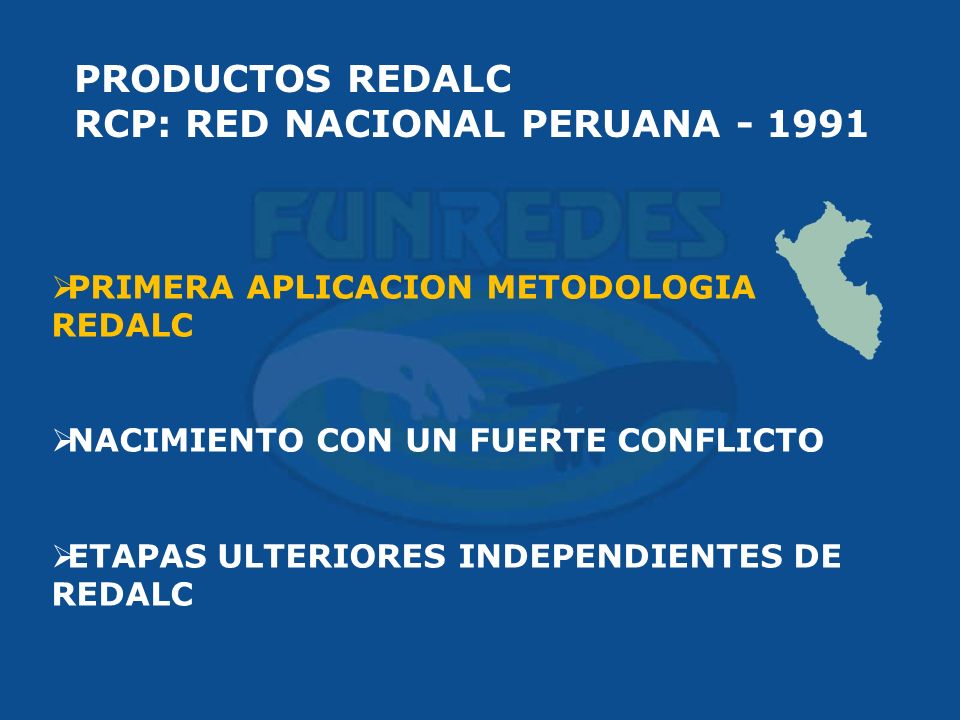 PRODUCTOS REDALC
RCP: RED NACIONAL PERUANA - 1991

FUNREDES

➢PRIMERA APLICACION METODOLOGIA REDALC

➢NACIMIENTO CON UN FUERTE CONFLICTO

➢ETAPAS ULTERIORES INDEPENDIENTES DE REDALC